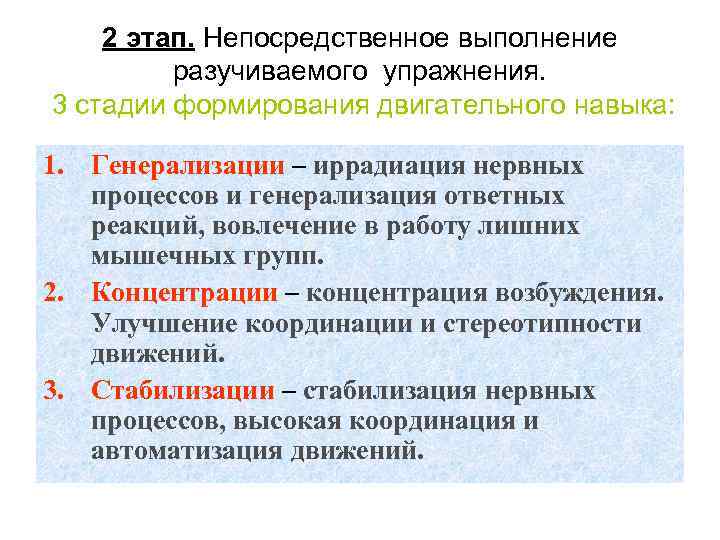 2 этап. Непосредственное выполнение разучиваемого упражнения.
3 стадии формирования двигательного навыка:

1. Генерализации – иррадиация нервных процессов и генерализация ответных реакций, вовлечение в работу лишних мышечных групп.
2. Концентрации – концентрация возбуждения. Улучшение координации и стереотипности движений.
3. Стабилизации – стабилизация нервных процессов, высокая координация и автоматизация движений.